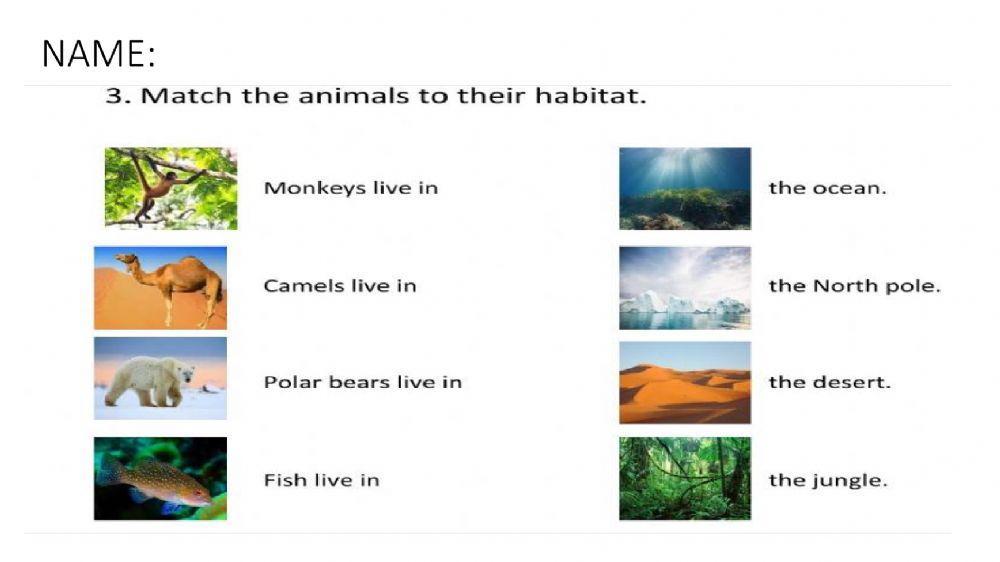 NAME:

3. Match the animals to their habitat.

Monkeys live in

Camels live in

Polar bears live in

Fish live in

the ocean.

the North pole.

the desert.

the jungle.